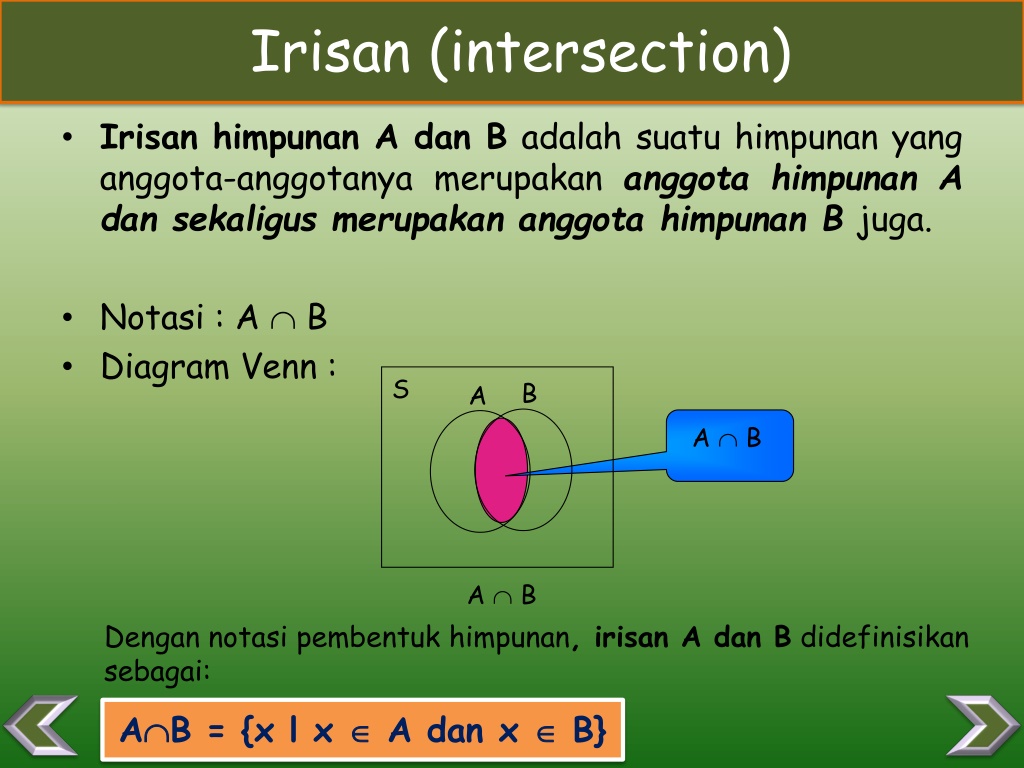 Irisan (intersection)

• Irisan himpunan A dan B adalah suatu himpunan yang anggota-anggotanya merupakan anggota himpunan A dan sekaligus merupakan anggota himpunan B juga.

• Notasi : $A \cap B$
• Diagram Venn :

S
A B
$A \cap B$

$A \cap B$

Dengan notasi pembentuk himpunan, irisan A dan B didefinisikan sebagai:

$A \cap B = \{x \mid x \in A \text{ dan } x \in B\}$